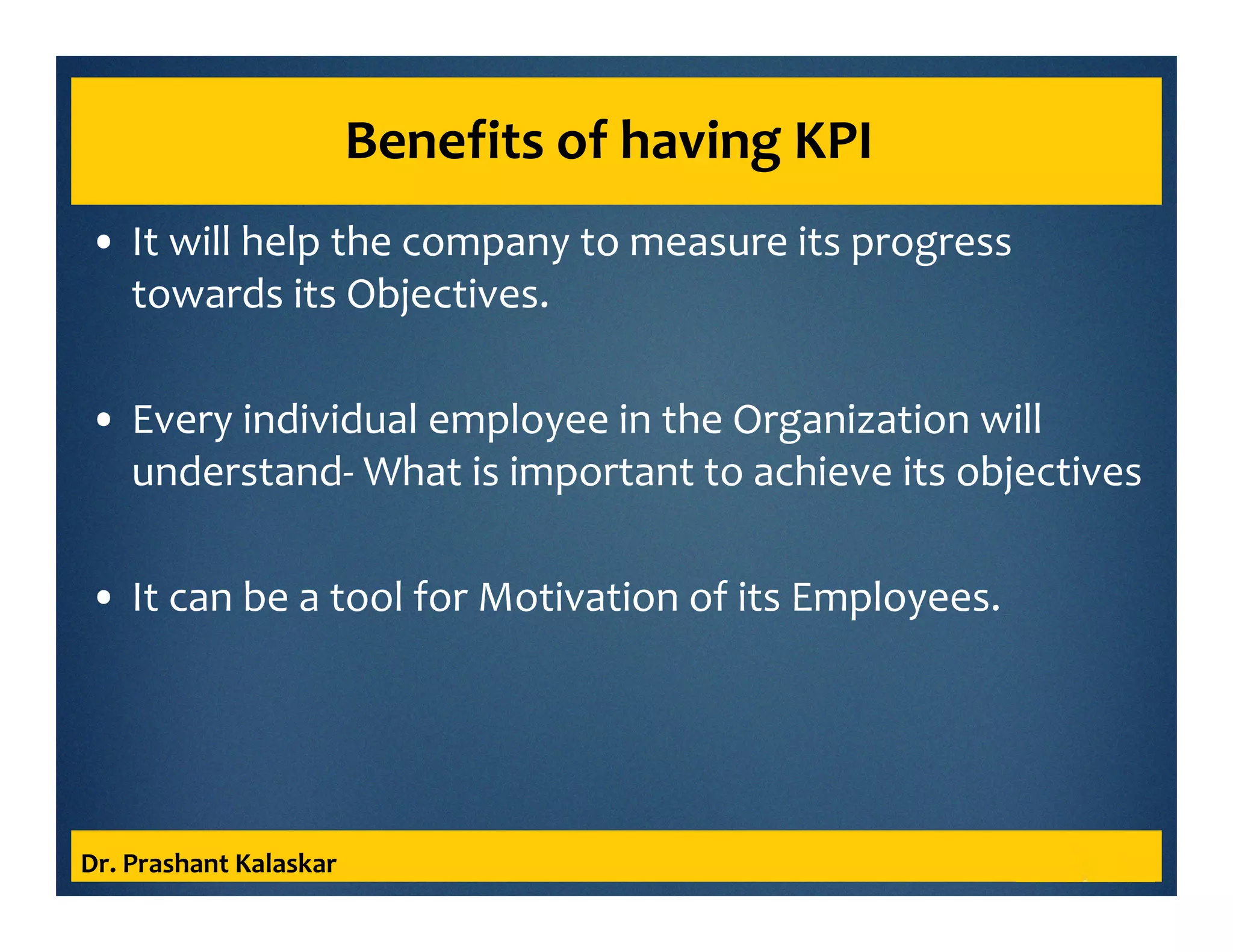 Benefits of having KPI

• It will help the company to measure its progress towards its Objectives.

• Every individual employee in the Organization will understand- What is important to achieve its objectives

• It can be a tool for Motivation of its Employees.

Dr. Prashant Kalaskar